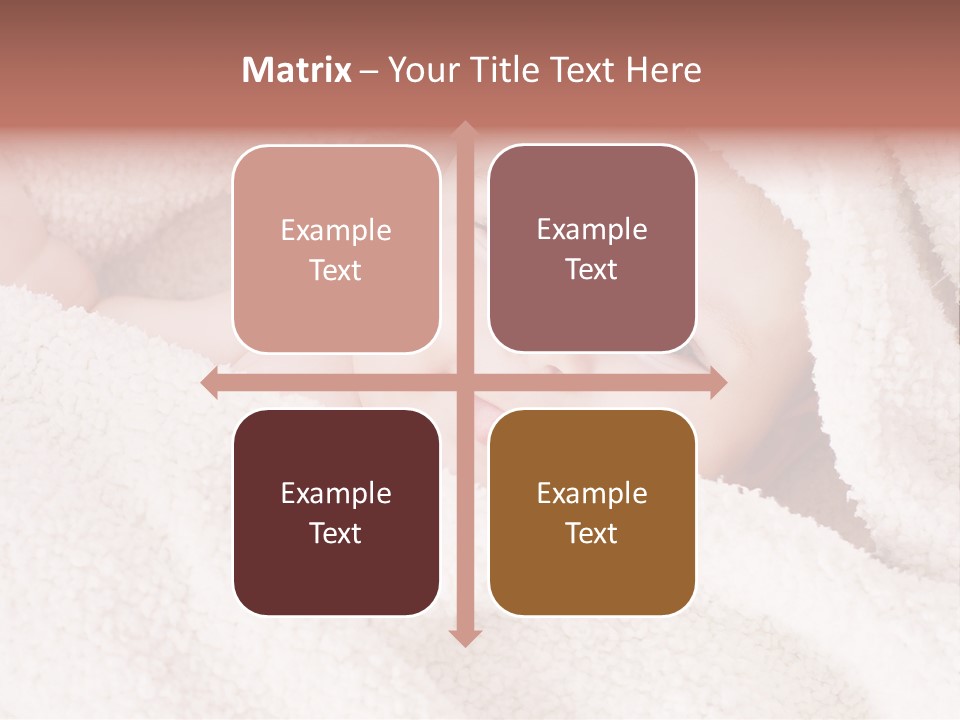 Matrix – Your Title Text Here

Example Text

Example Text

Example Text

Example Text